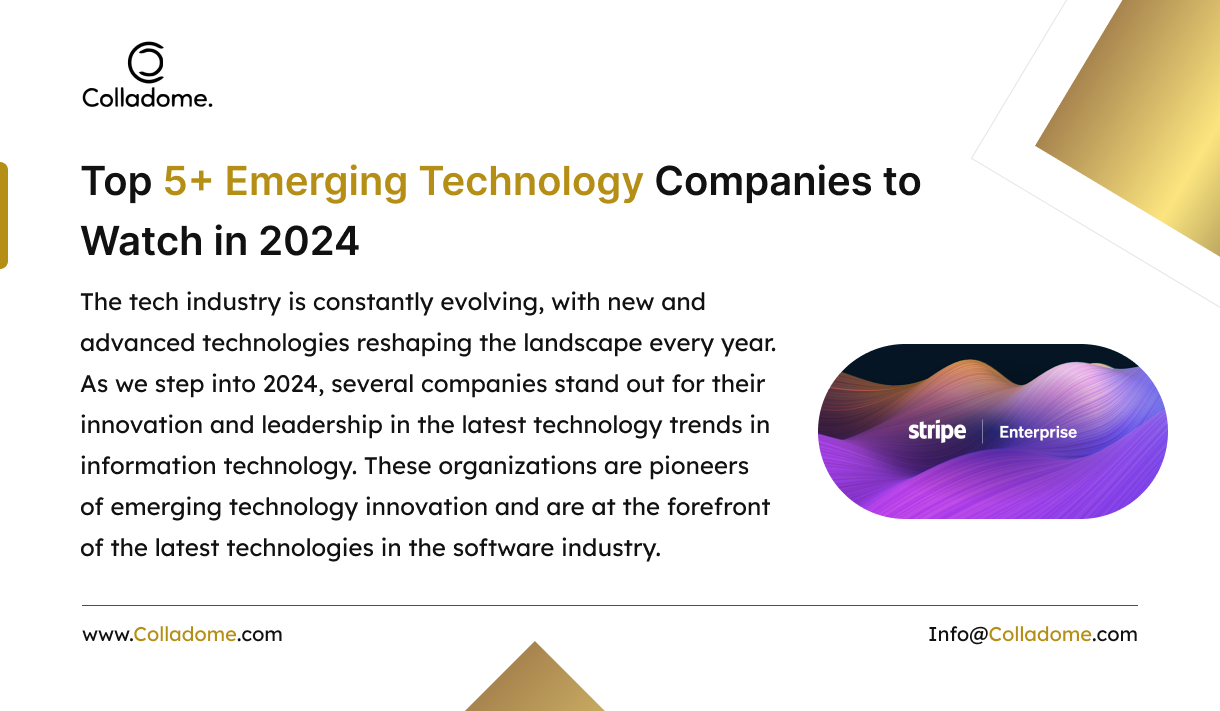 Colladome.

Top 5+ Emerging Technology Companies to Watch in 2024

The tech industry is constantly evolving, with new and advanced technologies reshaping the landscape every year. As we step into 2024, several companies stand out for their innovation and leadership in the latest technology trends in information technology. These organizations are pioneers of emerging technology innovation and are at the forefront of the latest technologies in the software industry.

stripe | Enterprise

www.Colladome.com

Info@Colladome.com